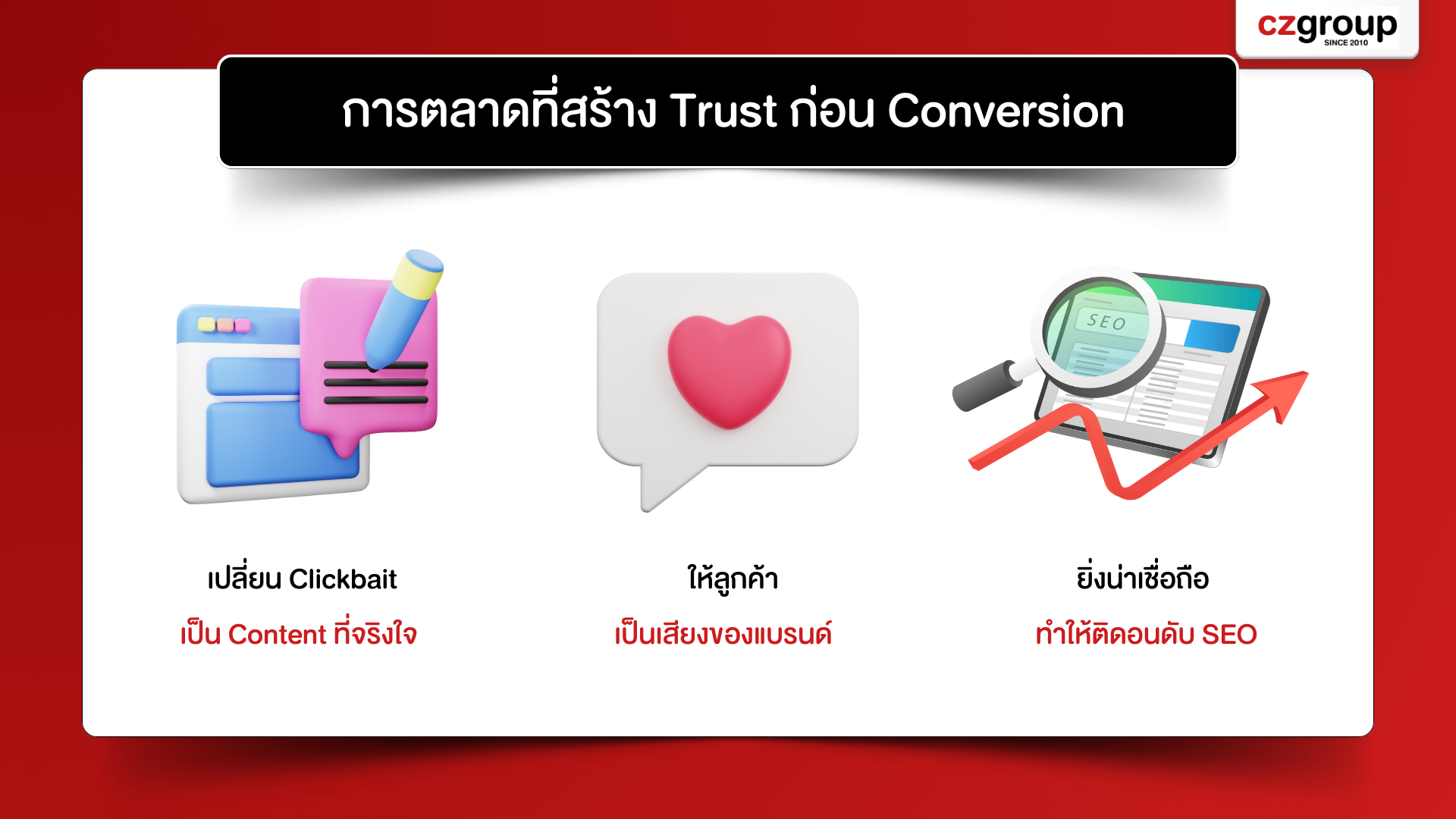 czgroup
SINCE 2010

การตลาดที่สร้าง Trust ก่อน Conversion

SEO

เปลี่ยน Clickbait
เป็น Content ที่จริงใจ

ให้ลูกค้า
เป็นเสียงของแบรนด์

ยิ่งน่าเชื่อถือ
ทำให้ติดอันดับ SEO